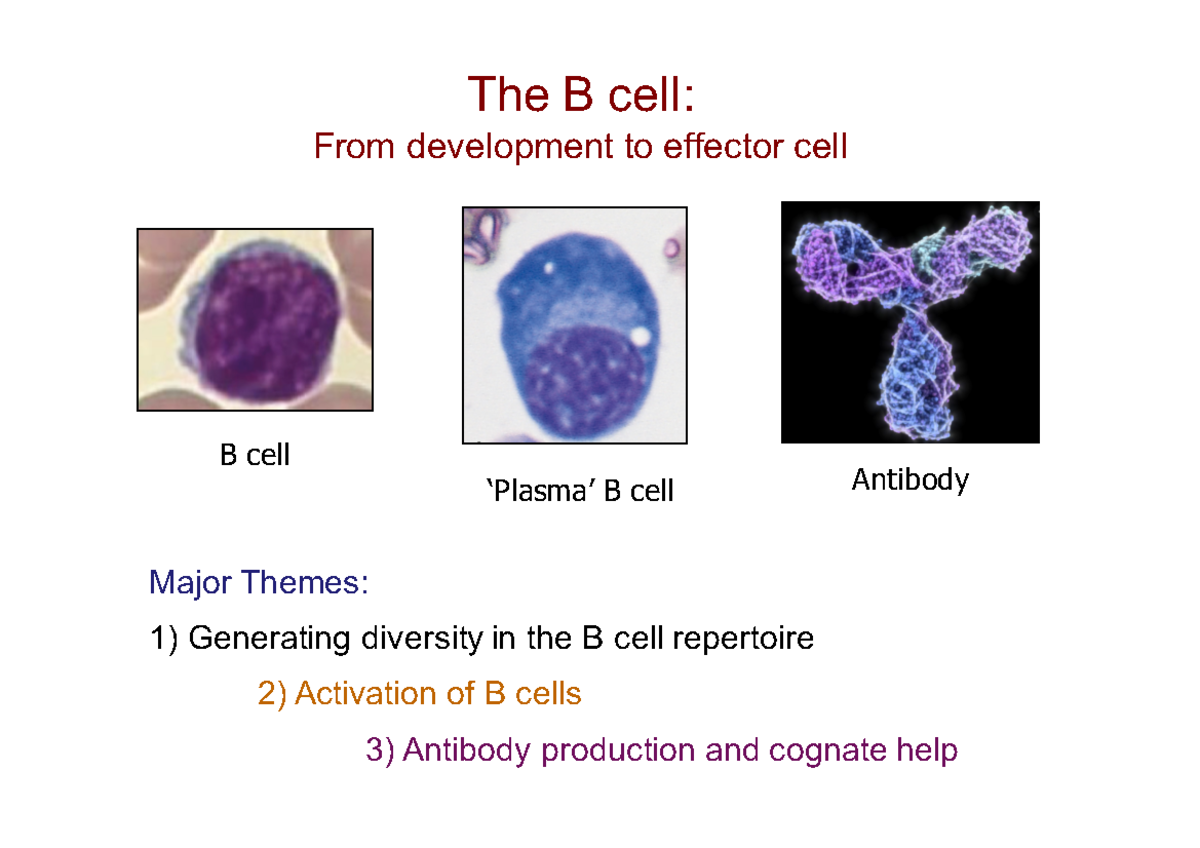 The B cell:
From development to effector cell

B cell

‘Plasma’ B cell

Antibody

Major Themes:

1) Generating diversity in the B cell repertoire

2) Activation of B cells

3) Antibody production and cognate help